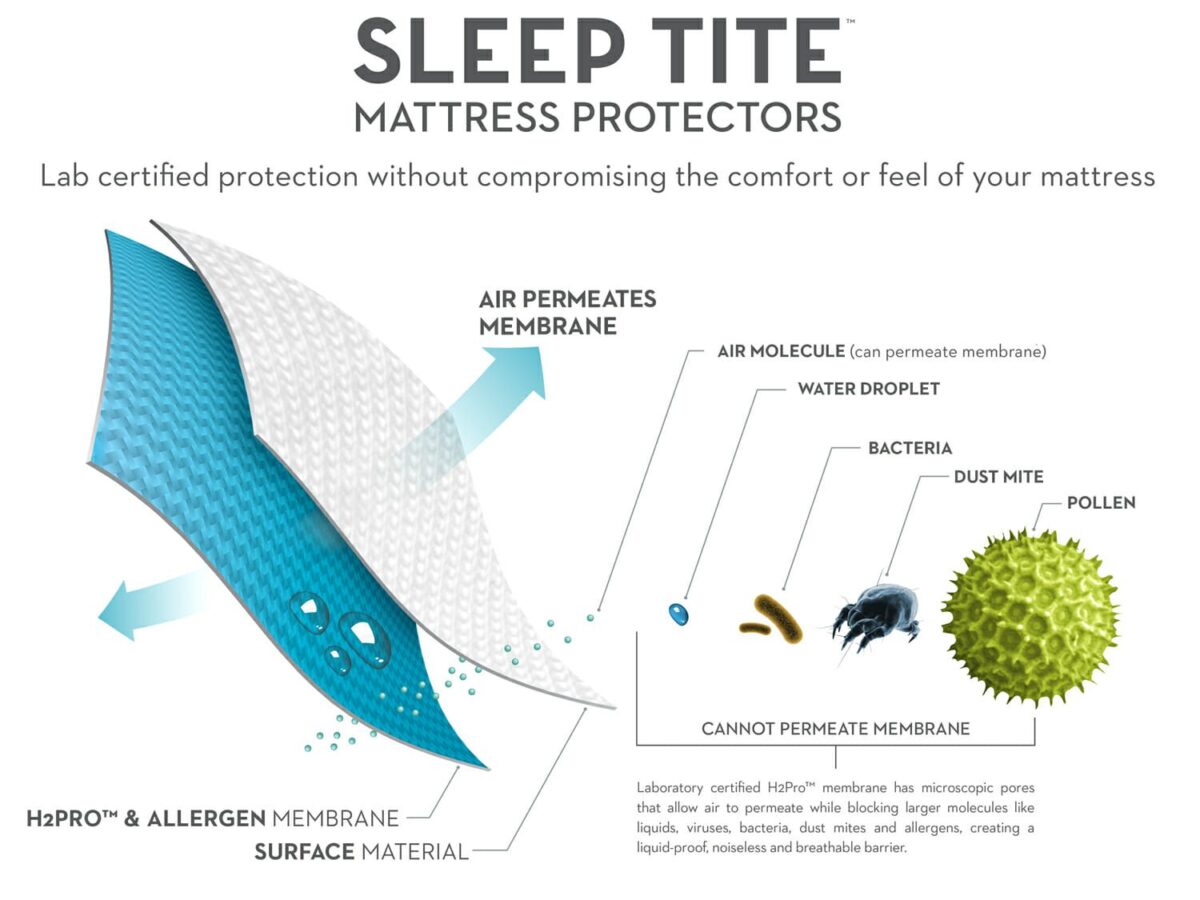 SLEEP TITE™
MATTRESS PROTECTORS

Lab certified protection without compromising the comfort or feel of your mattress

AIR PERMEATES MEMBRANE

AIR MOLECULE (can permeate membrane)

WATER DROPLET

BACTERIA

DUST MITE

POLLEN

CANNOT PERMEATE MEMBRANE

Laboratory certified H2Pro™ membrane has microscopic pores that allow air to permeate while blocking larger molecules like liquids, viruses, bacteria, dust mites and allergens, creating a liquid-proof, noiseless and breathable barrier.

H2PRO™ & ALLERGEN MEMBRANE

SURFACE MATERIAL